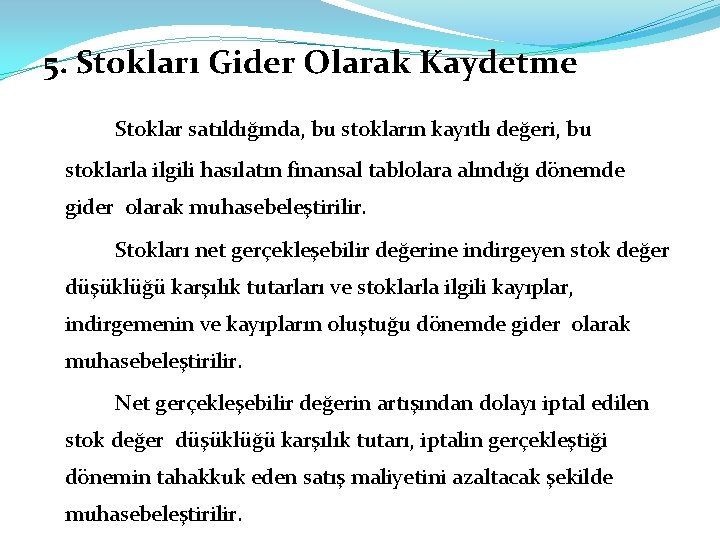 5. Stokları Gider Olarak Kaydetme

Stoklar satıldığında, bu stokların kayıtlı değeri, bu stoklarla ilgili hasılatın finansal tablolara alındığı dönemde gider olarak muhasebeleştirilir.

Stokları net gerçekleşebilir değerine indirgeyen stok değer düşüklüğü karşılık tutarları ve stoklarla ilgili kayıplar, indirgemenin ve kayıpların oluştuğu dönemde gider olarak muhasebeleştirilir.

Net gerçekleşebilir değerin artışından dolayı iptal edilen stok değer düşüklüğü karşılık tutarı, iptalin gerçekleştiği dönemin tahakkuk eden satış maliyetini azaltacak şekilde muhasebeleştirilir.